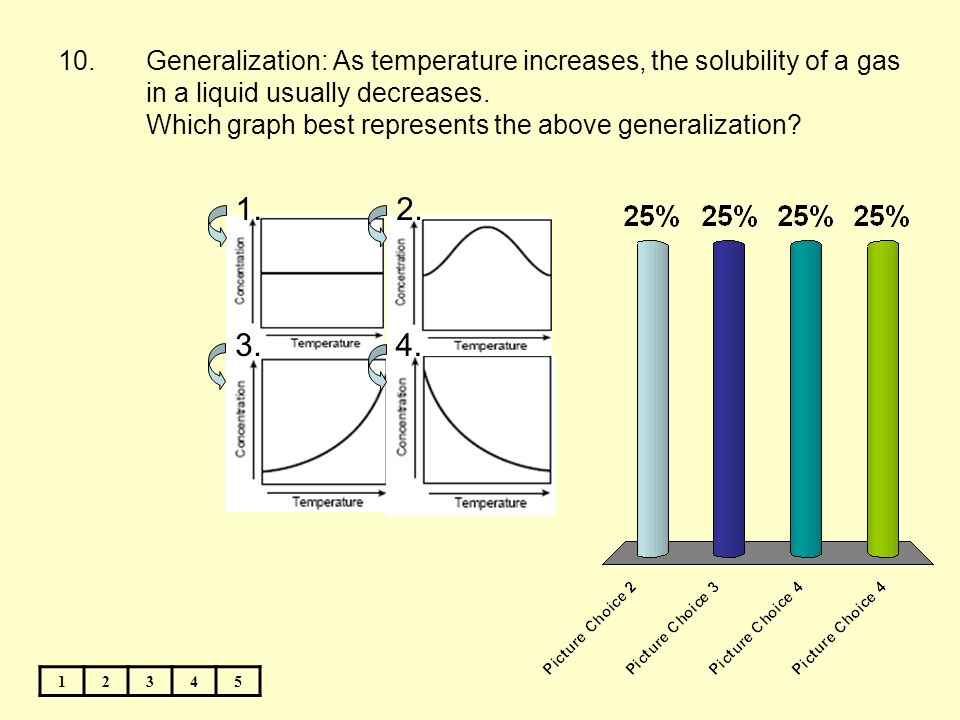 10. Generalization: As temperature increases, the solubility of a gas in a liquid usually decreases.
Which graph best represents the above generalization?

1.
Concentration
Temperature

2.
Concentration
Temperature

3.
Concentration
Temperature

4.
Concentration
Temperature

25% 25% 25% 25%

Picture Choice 2
Picture Choice 3
Picture Choice 4
Picture Choice 4

| 1 | 2 | 3 | 4 | 5 |
|---|---|---|---|---|